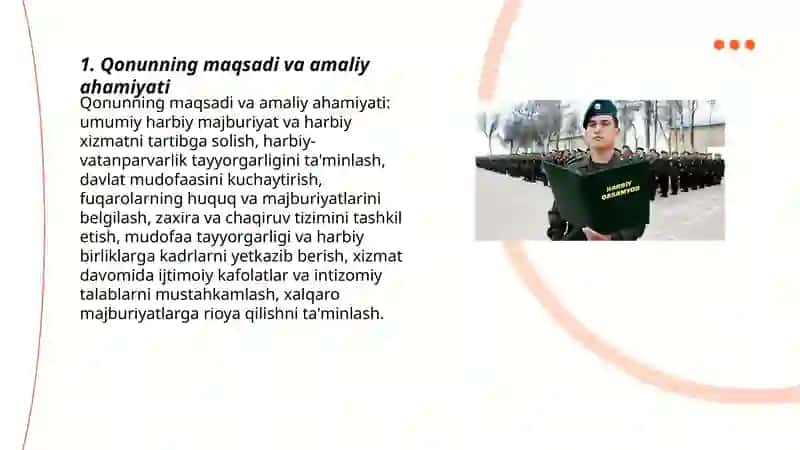 1. Qonunning maqsadi va amaliy ahamiyati

Qonunning maqsadi va amaliy ahamiyati: umumiy harbiy majburiyat va harbiy xizmatni tartibga solish, harbiy-vatanparvarlik tayyorgarligini ta'minlash, davlat mudofaasini kuchaytirish, fuqarolarning huquq va majburiyatlarini belgilash, zaxira va chaqiruv tizimini tashkil etish, mudofaa tayyorgarligi va harbiy birliklarga kadrlarni yetkazib berish, xizmat davomida ijtimoiy kafolatlar va intizomiy talablarni mustahkamlash, xalqaro majburiyatlarga rioya qilishni ta'minlash.

HARBIY QASAMYOD